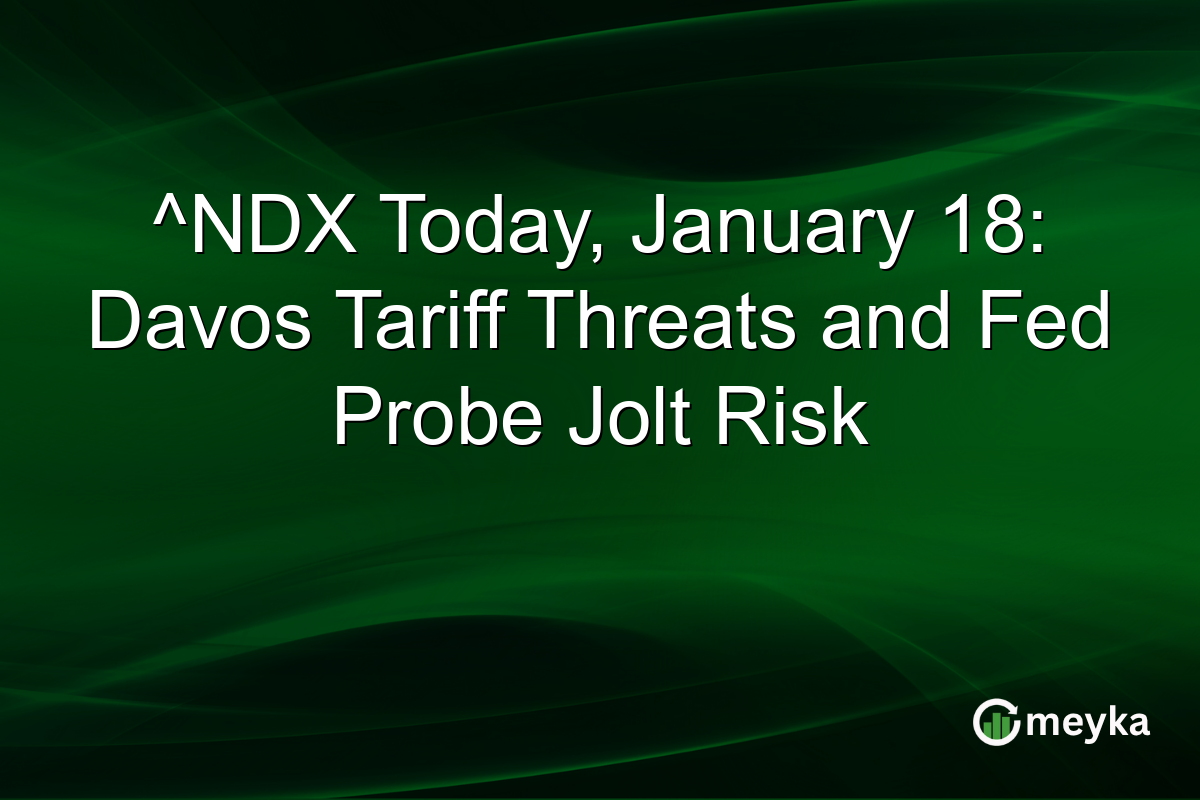 ^NDX Today, January 18: Davos Tariff Threats and Fed Probe Jolt Risk

meyka